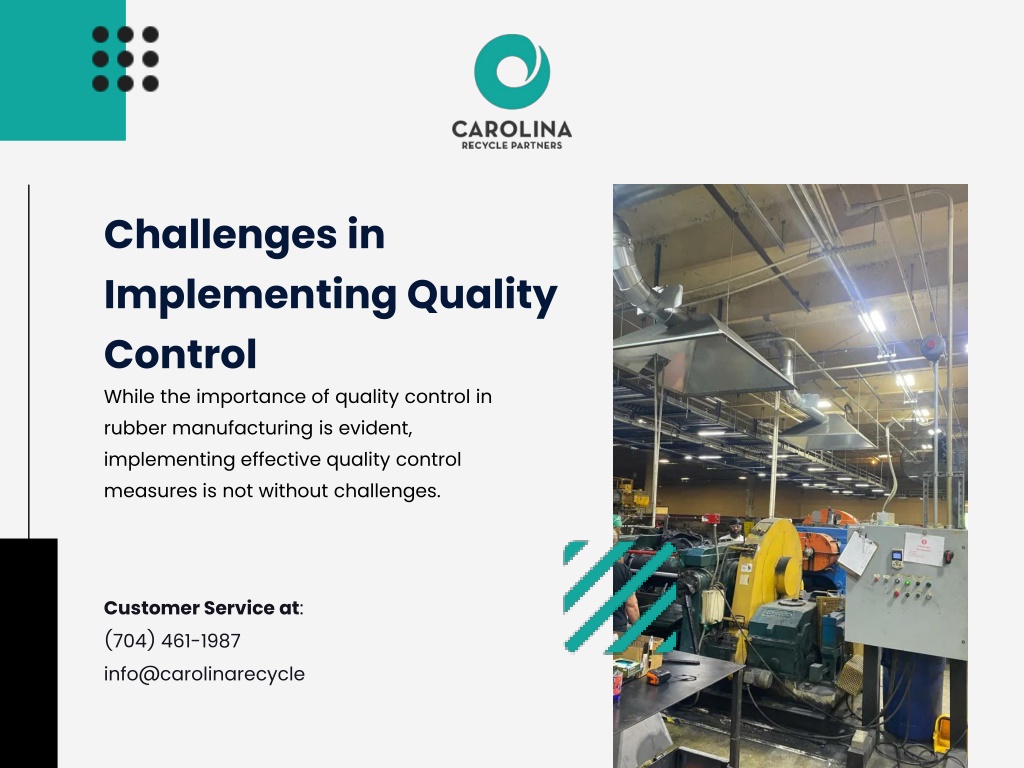 CAROLINA
RECYCLE PARTNERS

Challenges in Implementing Quality Control

While the importance of quality control in rubber manufacturing is evident, implementing effective quality control measures is not without challenges.

Customer Service at:
(704) 461-1987
info@carolinarecycle